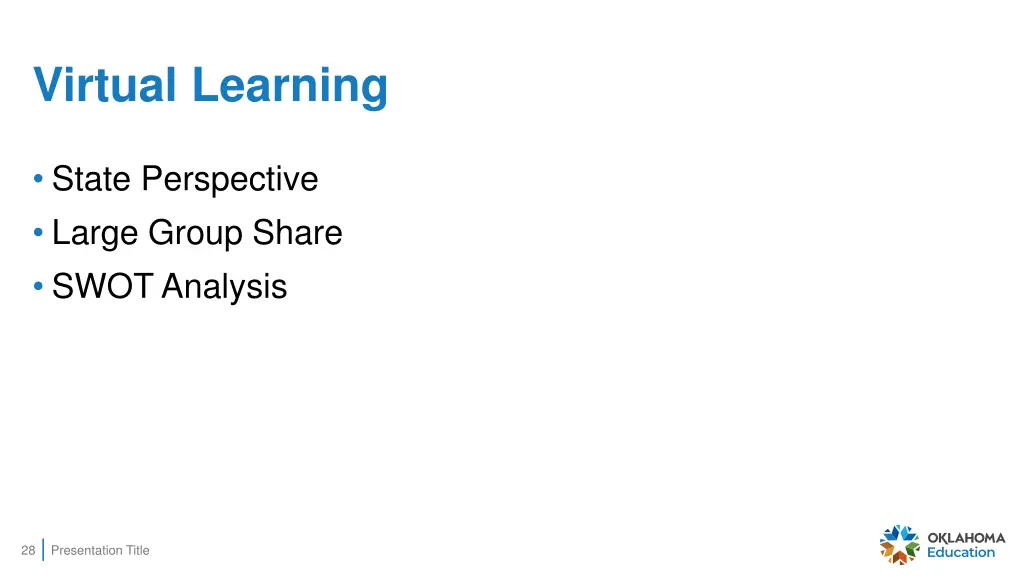 Virtual Learning

• State Perspective
• Large Group Share
• SWOT Analysis

28 Presentation Title

OKLAHOMA Education